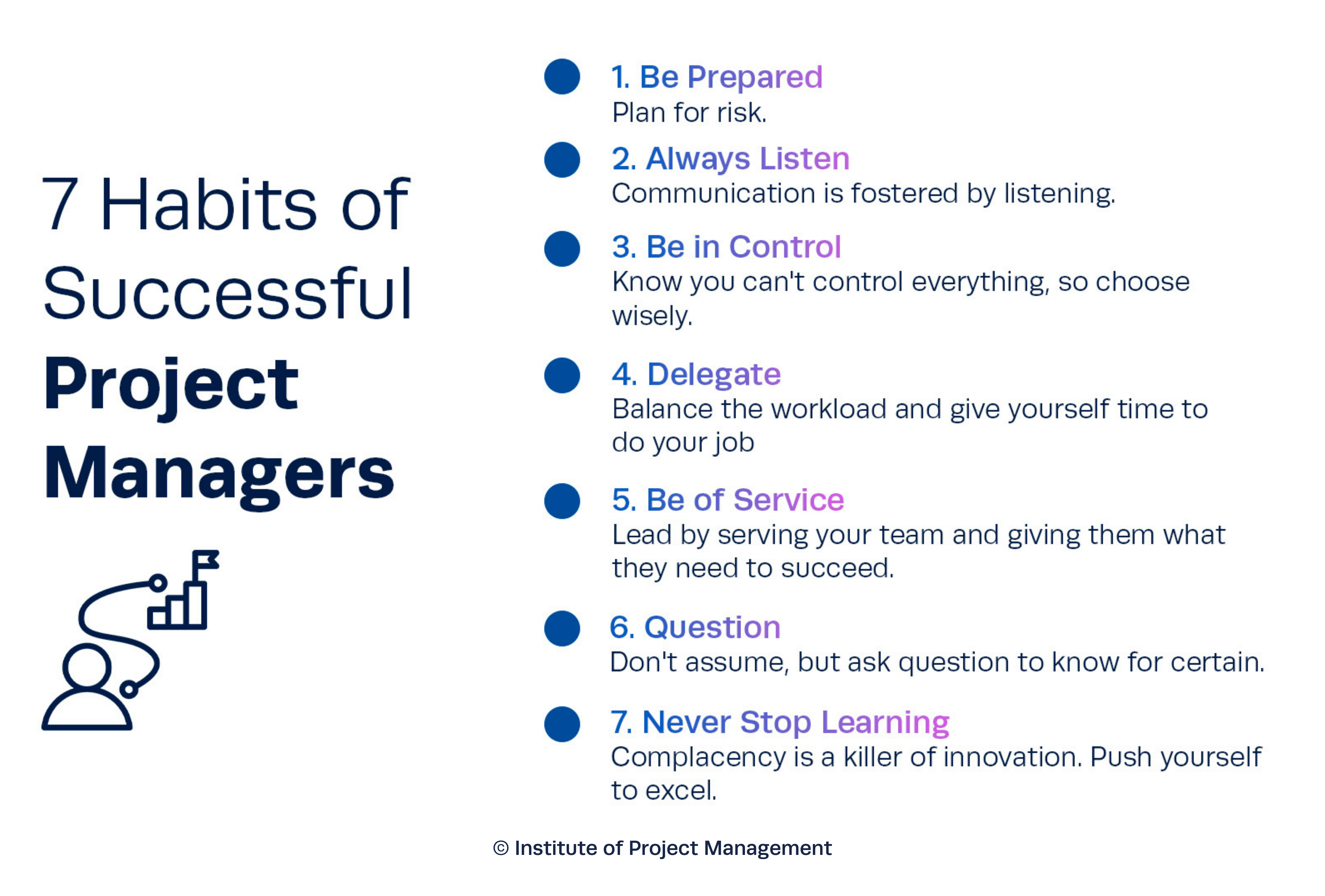 7 Habits of Successful Project Managers

1. Be Prepared
Plan for risk.

2. Always Listen
Communication is fostered by listening.

3. Be in Control
Know you can't control everything, so choose wisely.

4. Delegate
Balance the workload and give yourself time to do your job

5. Be of Service
Lead by serving your team and giving them what they need to succeed.

6. Question
Don't assume, but ask question to know for certain.

7. Never Stop Learning
Complacency is a killer of innovation. Push yourself to excel.

© Institute of Project Management